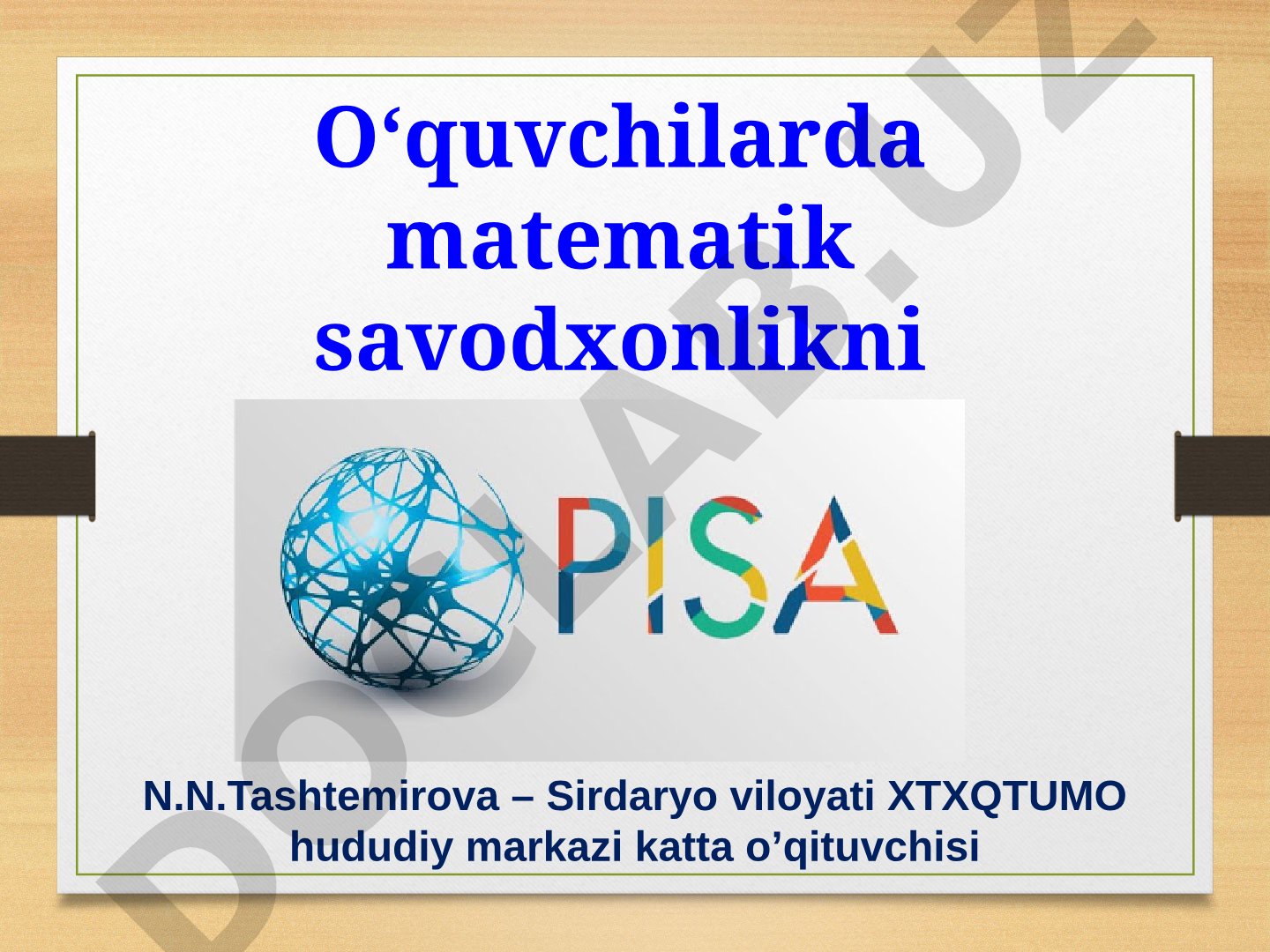 O‘quvchilarda matematik savodxonlikni

PISA

N.N.Tashtemirova – Sirdaryo viloyati XTXQTUMO hududiy markazi katta o’qituvchisi

DOCLAB.UZ